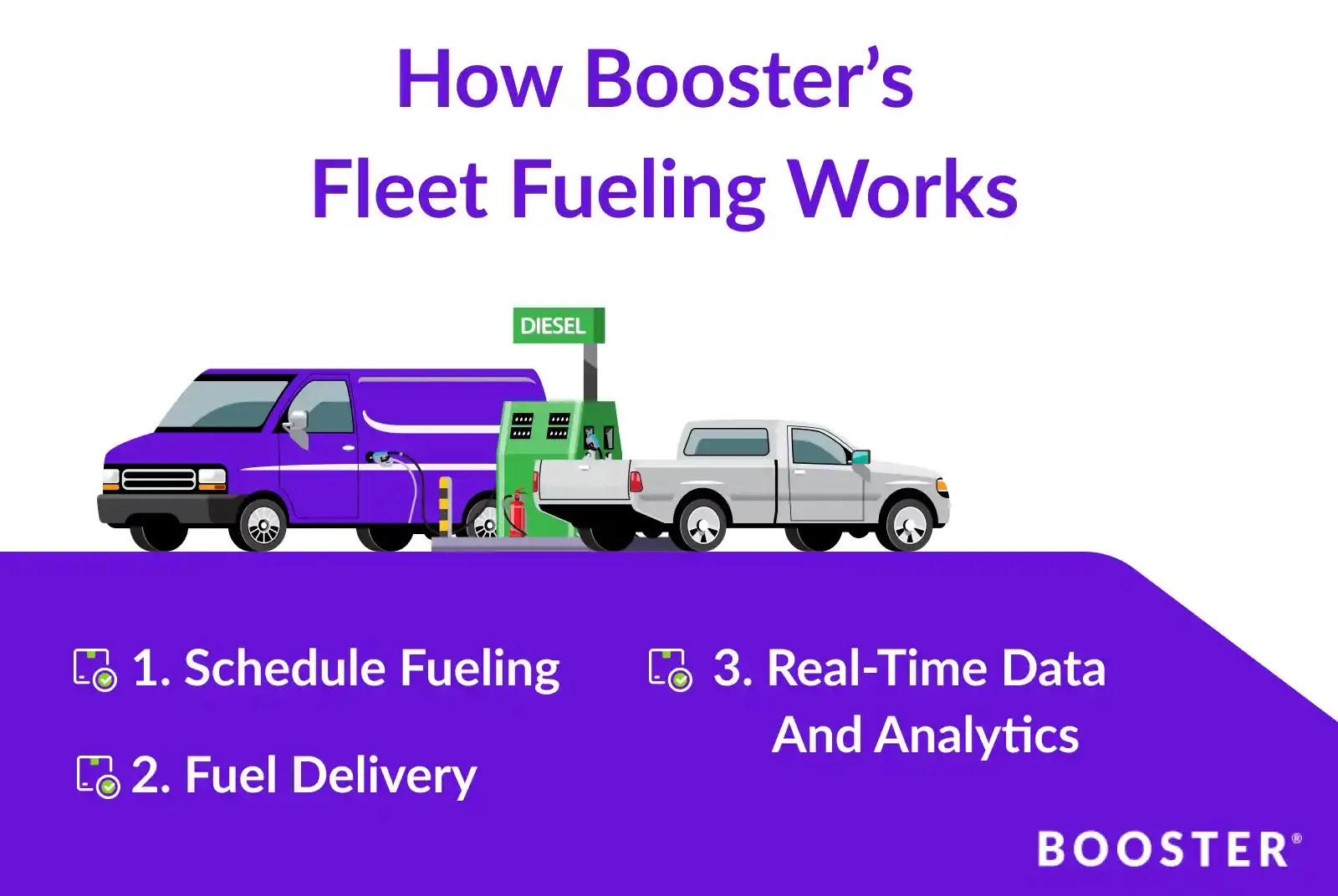 How Booster's Fleet Fueling Works

DIESEL

1. Schedule Fueling

2. Fuel Delivery

3. Real-Time Data And Analytics

BOOSTER®